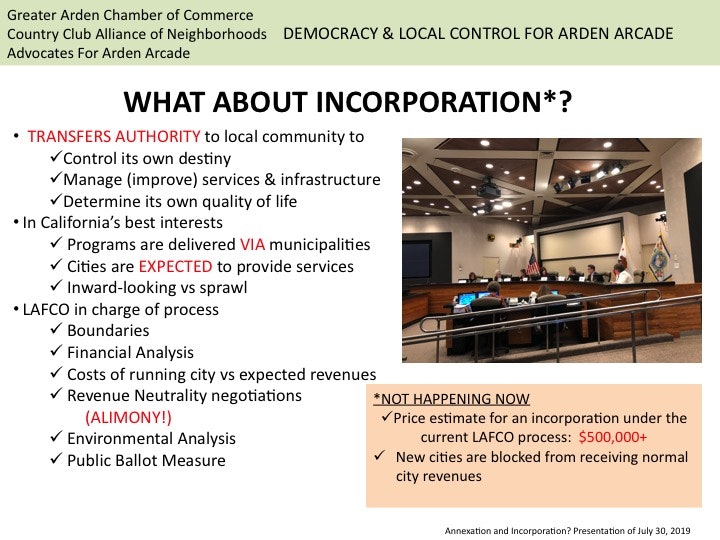 Greater Arden Chamber of Commerce
Country Club Alliance of Neighborhoods
Advocates For Arden Arcade

DEMOCRACY & LOCAL CONTROL FOR ARDEN ARCADE

WHAT ABOUT INCORPORATION*?

• TRANSFERS AUTHORITY to local community to
✓Control its own destiny
✓Manage (improve) services & infrastructure
✓Determine its own quality of life
• In California's best interests
✓ Programs are delivered VIA municipalities
✓ Cities are EXPECTED to provide services
✓ Inward-looking vs sprawl
• LAFCO in charge of process
✓ Boundaries
✓ Financial Analysis
✓ Costs of running city vs expected revenues
✓ Revenue Neutrality negotiations (ALIMONY!)
✓ Environmental Analysis
✓ Public Ballot Measure

*NOT HAPPENING NOW
✓Price estimate for an incorporation under the current LAFCO process: $500,000+
✓ New cities are blocked from receiving normal city revenues

Annexation and Incorporation? Presentation of July 30, 2019